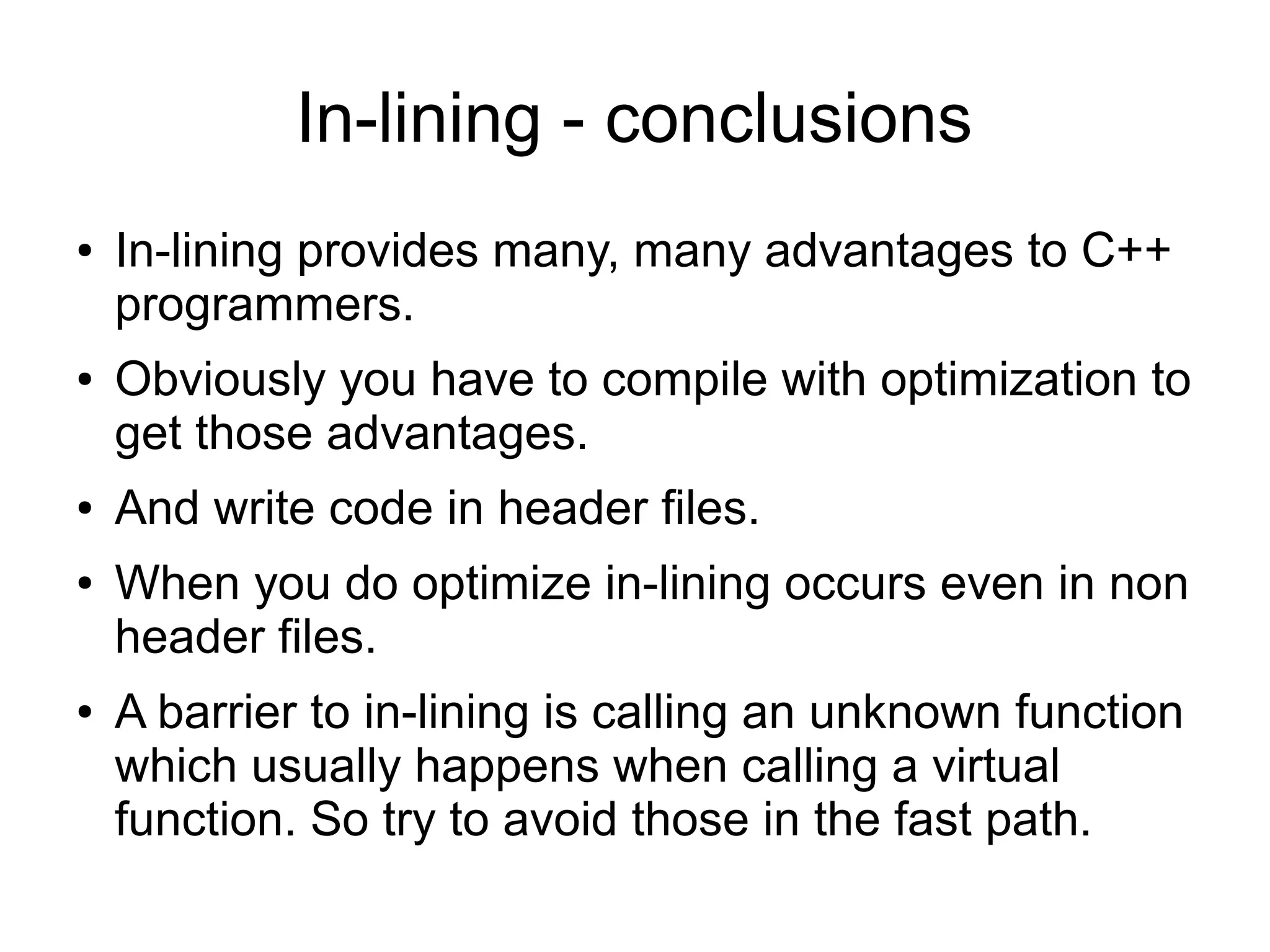 In-lining - conclusions

• In-lining provides many, many advantages to C++ programmers.

• Obviously you have to compile with optimization to get those advantages.

• And write code in header files.

• When you do optimize in-lining occurs even in non header files.

• A barrier to in-lining is calling an unknown function which usually happens when calling a virtual function. So try to avoid those in the fast path.